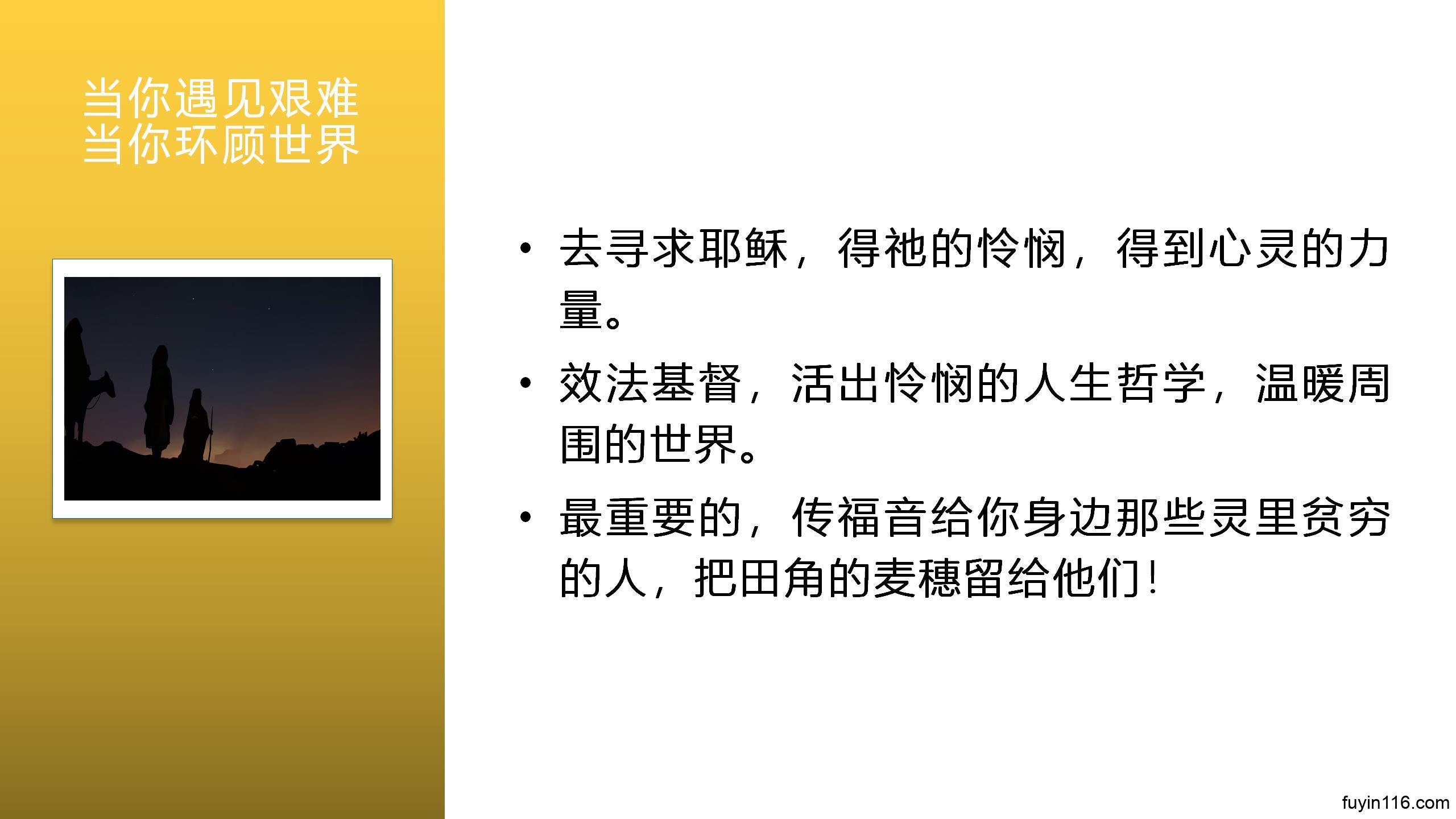 当你遇见艰难
当你环顾世界

• 去寻求耶稣，得祂的怜悯，得到心灵的力量。

• 效法基督，活出怜悯的人生哲学，温暖周围的世界。

• 最重要的，传福音给你身边那些灵里贫穷的人，把田角的麦穗留给他们！

fuyin116.com